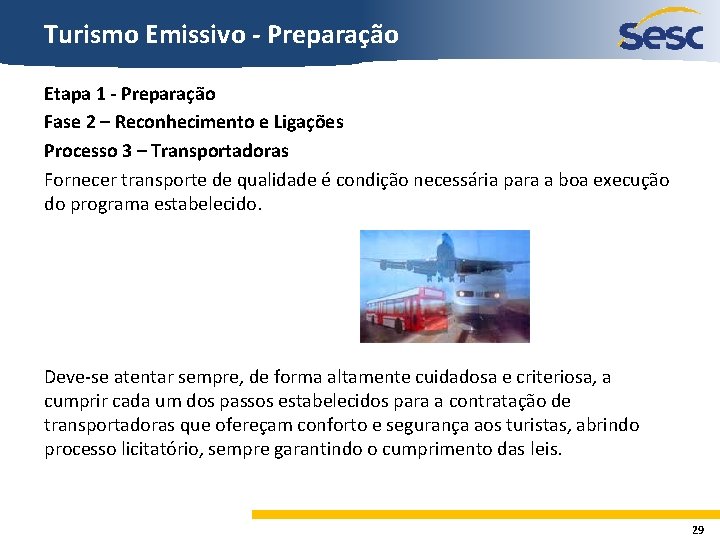 Turismo Emissivo - Preparação

Sesc

Etapa 1 - Preparação

Fase 2 – Reconhecimento e Ligações

Processo 3 – Transportadoras

Fornecer transporte de qualidade é condição necessária para a boa execução do programa estabelecido.

Deve-se atentar sempre, de forma altamente cuidadosa e criteriosa, a cumprir cada um dos passos estabelecidos para a contratação de transportadoras que ofereçam conforto e segurança aos turistas, abrindo processo licitatório, sempre garantindo o cumprimento das leis.

29